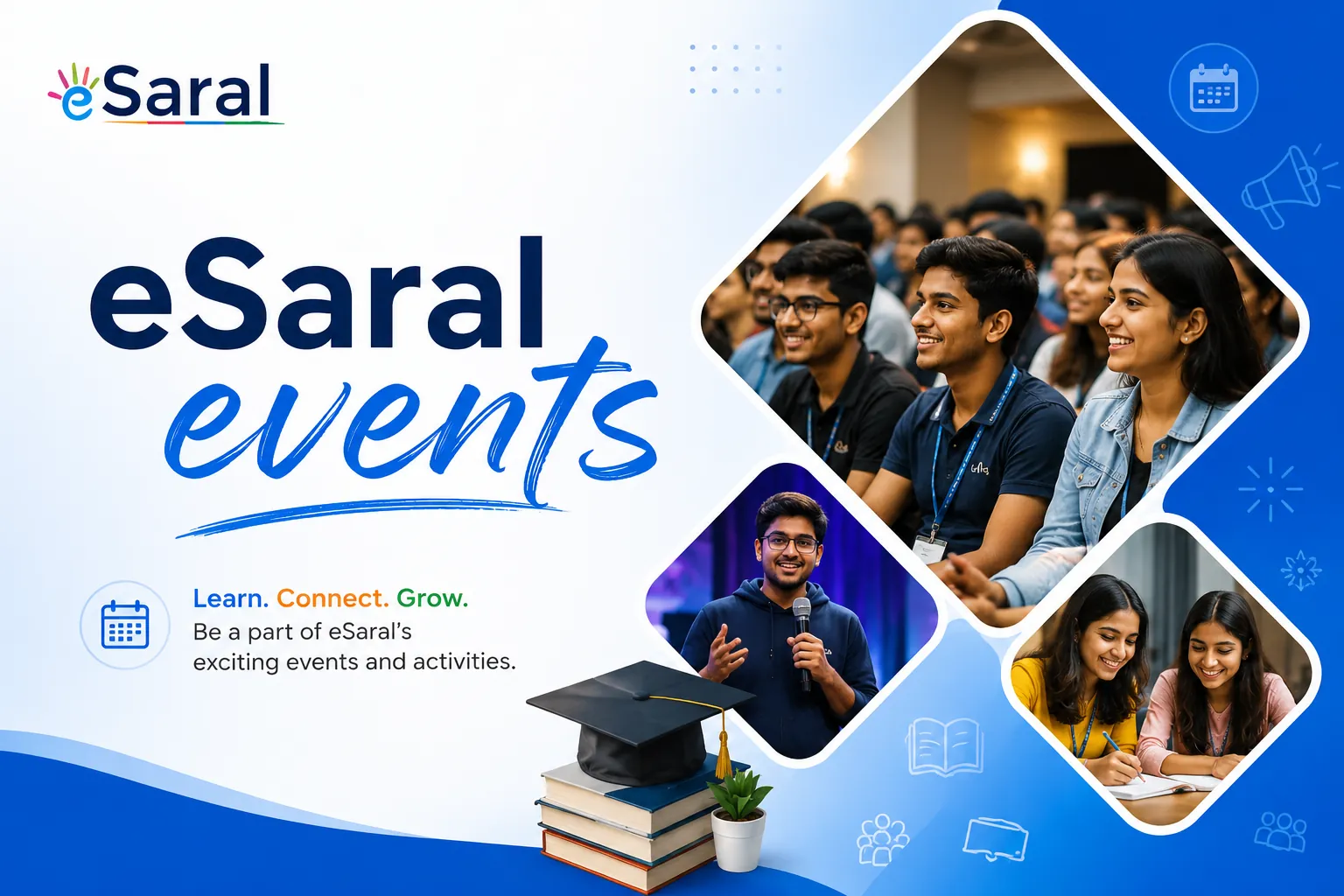 eSaral

eSaral events

Learn. Connect. Grow.
Be a part of eSaral's exciting events and activities.